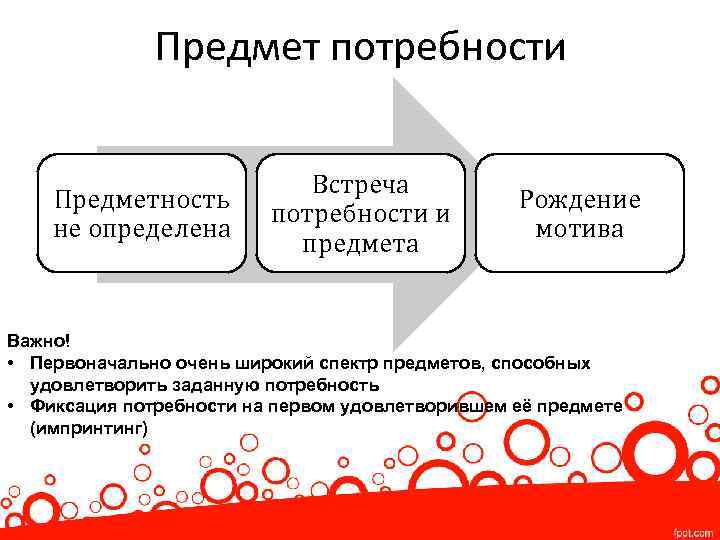 Предмет потребности

Предметность не определена

Встреча потребности и предмета

Рождение мотива

Важно!
• Первоначально очень широкий спектр предметов, способных удовлетворить заданную потребность
• Фиксация потребности на первом удовлетворившем её предмете (импринтинг)

fppt.com